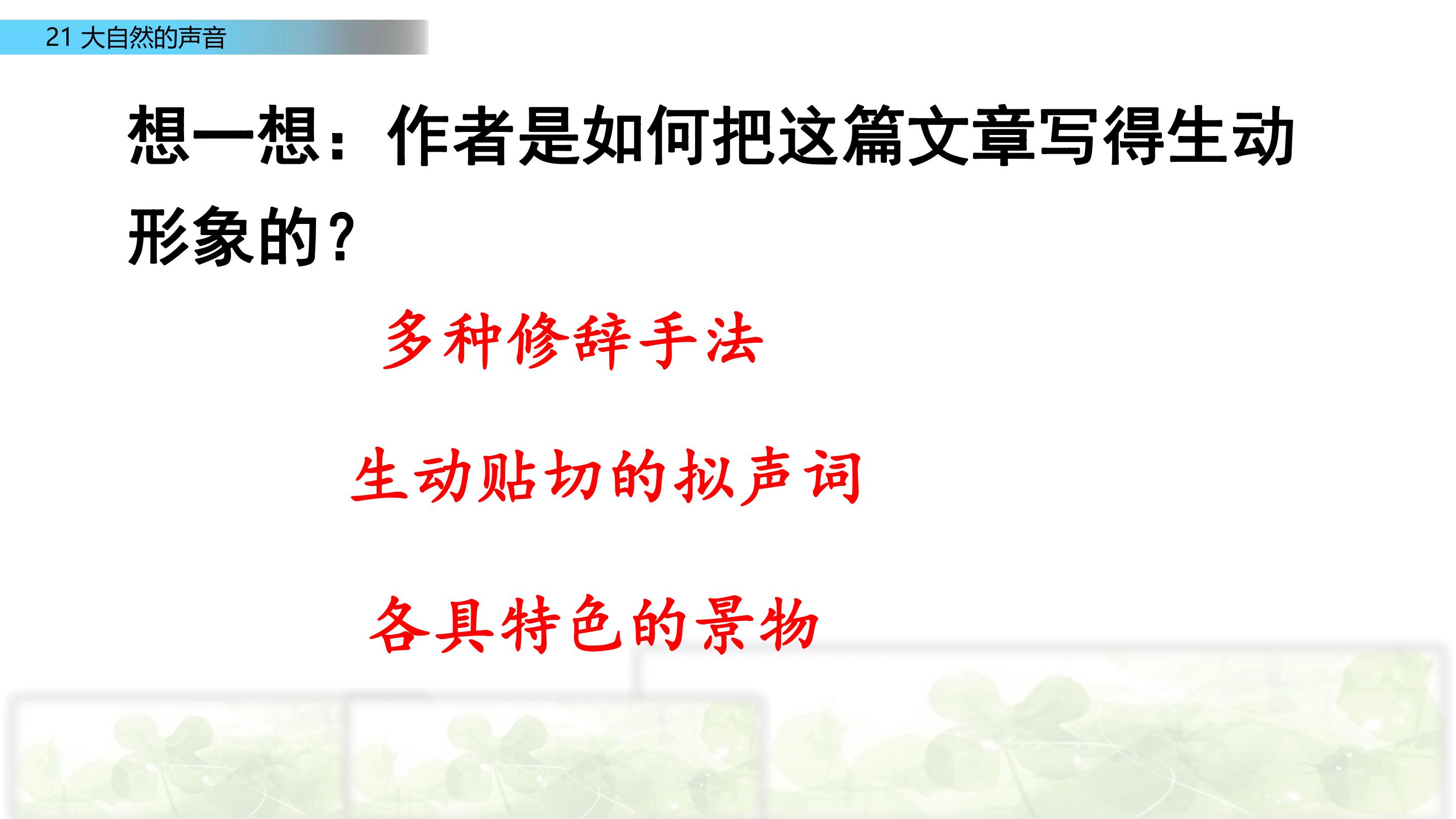 21 大自然的声音

想一想：作者是如何把这篇文章写得生动形象的？

多种修辞手法

生动贴切的拟声词

各具特色的景物